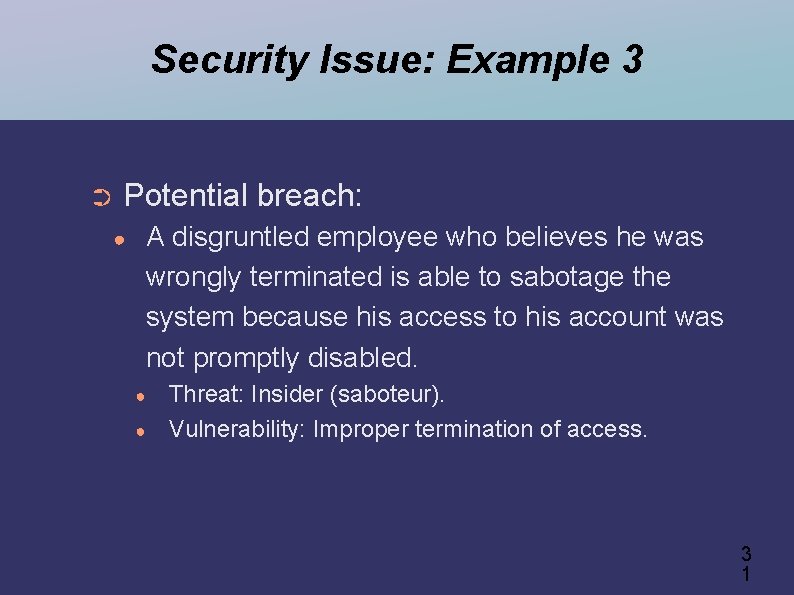 Security Issue: Example 3

Potential breach:

A disgruntled employee who believes he was wrongly terminated is able to sabotage the system because his access to his account was not promptly disabled.

Threat: Insider (saboteur).

Vulnerability: Improper termination of access.

31